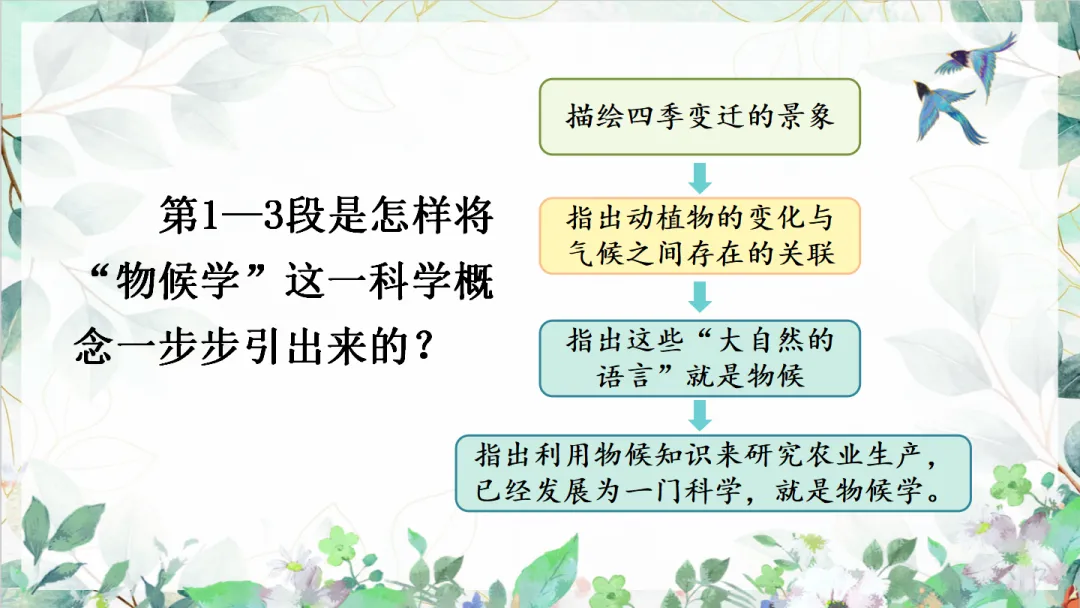 第1—3段是怎样将“物候学”这一科学概念一步步引出来的？

描绘四季变迁的景象

指出动植物的变化与气候之间存在的关联

指出这些“大自然的语言”就是物候

指出利用物候知识来研究农业生产，已经发展为一门科学，就是物候学。